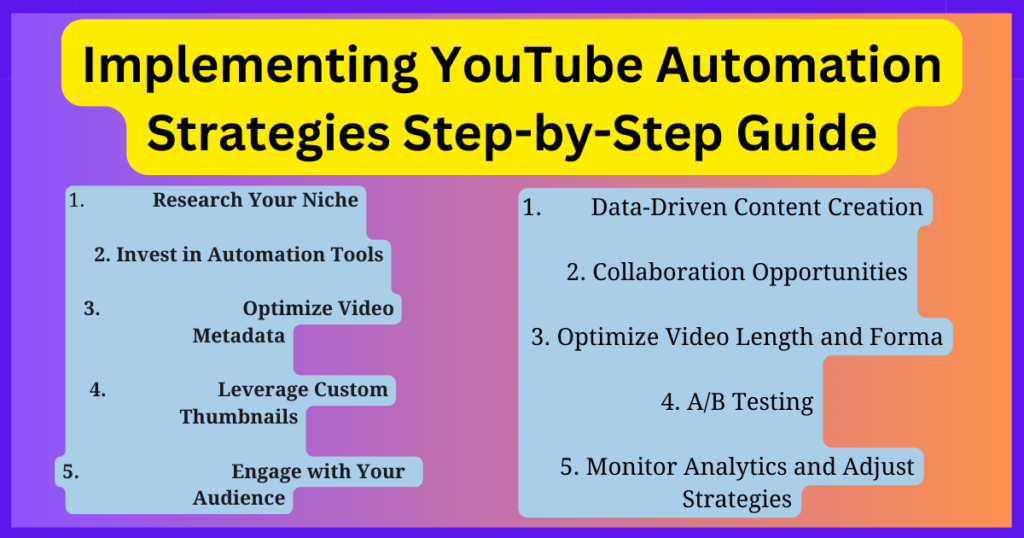 Implementing YouTube Automation Strategies Step-by-Step Guide

1. Research Your Niche

2. Invest in Automation Tools

3. Optimize Video Metadata

4. Leverage Custom Thumbnails

5. Engage with Your Audience

1. Data-Driven Content Creation

2. Collaboration Opportunities

3. Optimize Video Length and Forma

4. A/B Testing

5. Monitor Analytics and Adjust Strategies